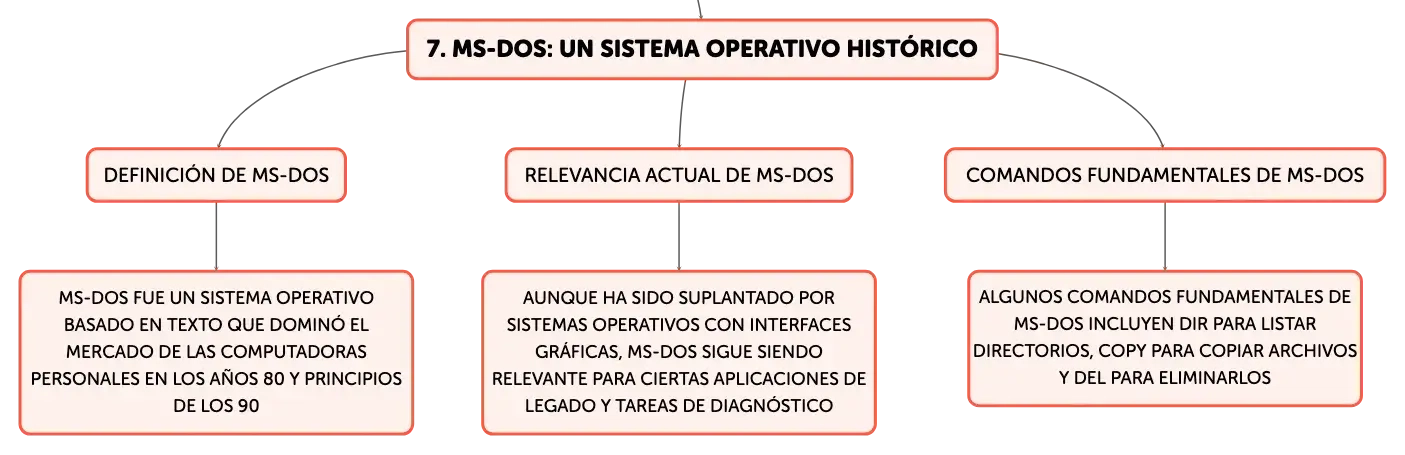 7. MS-DOS: UN SISTEMA OPERATIVO HISTÓRICO

DEFINICIÓN DE MS-DOS

MS-DOS FUE UN SISTEMA OPERATIVO BASADO EN TEXTO QUE DOMINÓ EL MERCADO DE LAS COMPUTADORAS PERSONALES EN LOS AÑOS 80 Y PRINCIPIOS DE LOS 90

RELEVANCIA ACTUAL DE MS-DOS

AUNQUE HA SIDO SUPLANTADO POR SISTEMAS OPERATIVOS CON INTERFACES GRÁFICAS, MS-DOS SIGUE SIENDO RELEVANTE PARA CIERTAS APLICACIONES DE LEGADO Y TAREAS DE DIAGNÓSTICO

COMANDOS FUNDAMENTALES DE MS-DOS

ALGUNOS COMANDOS FUNDAMENTALES DE MS-DOS INCLUYEN DIR PARA LISTAR DIRECTORIOS, COPY PARA COPIAR ARCHIVOS Y DEL PARA ELIMINARLOS